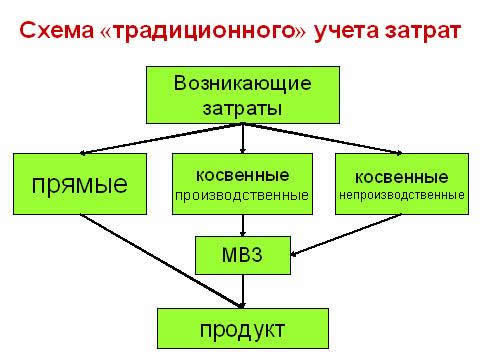 Схема «традиционного» учета затрат

Возникающие затраты

прямые

косвенные производственные

косвенные непроизводственные

МВЗ

продукт